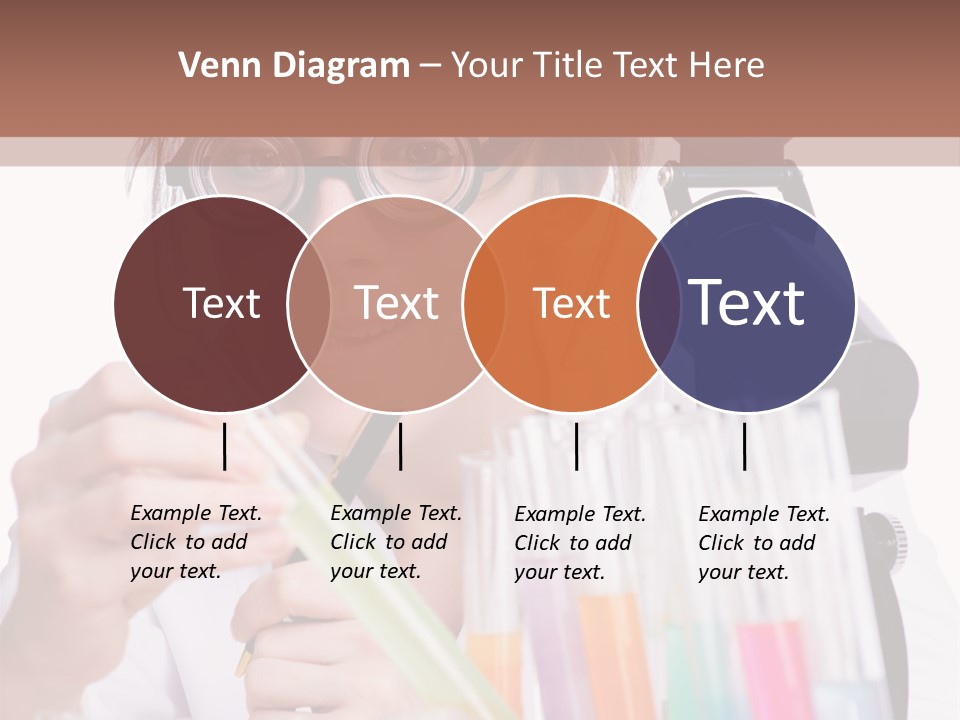 Venn Diagram – Your Title Text Here

Text

Text

Text

Text

Example Text. Click to add your text.

Example Text. Click to add your text.

Example Text. Click to add your text.

Example Text. Click to add your text.